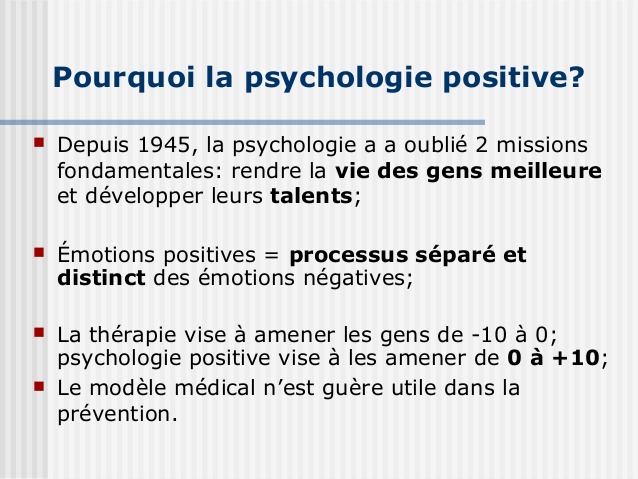 Pourquoi la psychologie positive?

Depuis 1945, la psychologie a a oublié 2 missions fondamentales: rendre la vie des gens meilleure et développer leurs talents;

Émotions positives = processus séparé et distinct des émotions négatives;

La thérapie vise à amener les gens de -10 à 0; psychologie positive vise à les amener de 0 à +10;

Le modèle médical n'est guère utile dans la prévention.